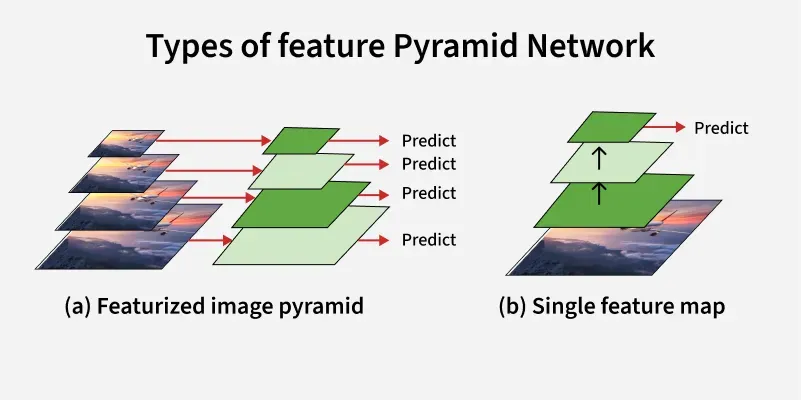 Types of feature Pyramid Network

Predict
Predict
Predict
Predict

(a) Featurized image pyramid

Predict

(b) Single feature map